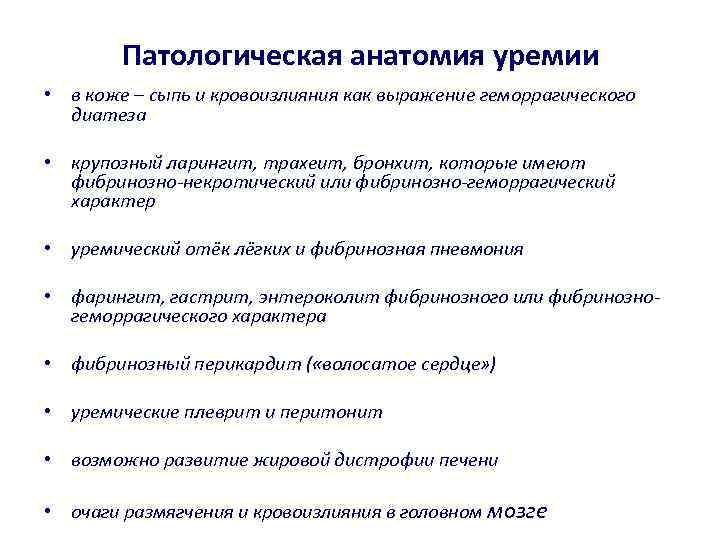 Патологическая анатомия уремии

• в коже – сыпь и кровоизлияния как выражение геморрагического диатеза

• крупозный ларингит, трахеит, бронхит, которые имеют фибринозно-некротический или фибринозно-геморрагический характер

• уремический отёк лёгких и фибринозная пневмония

• фарингит, гастрит, энтероколит фибринозного или фибринозно-геморрагического характера

• фибринозный перикардит («волосатое сердце»)

• уремические плеврит и перитонит

• возможно развитие жировой дистрофии печени

• очаги размягчения и кровоизлияния в головном мозге